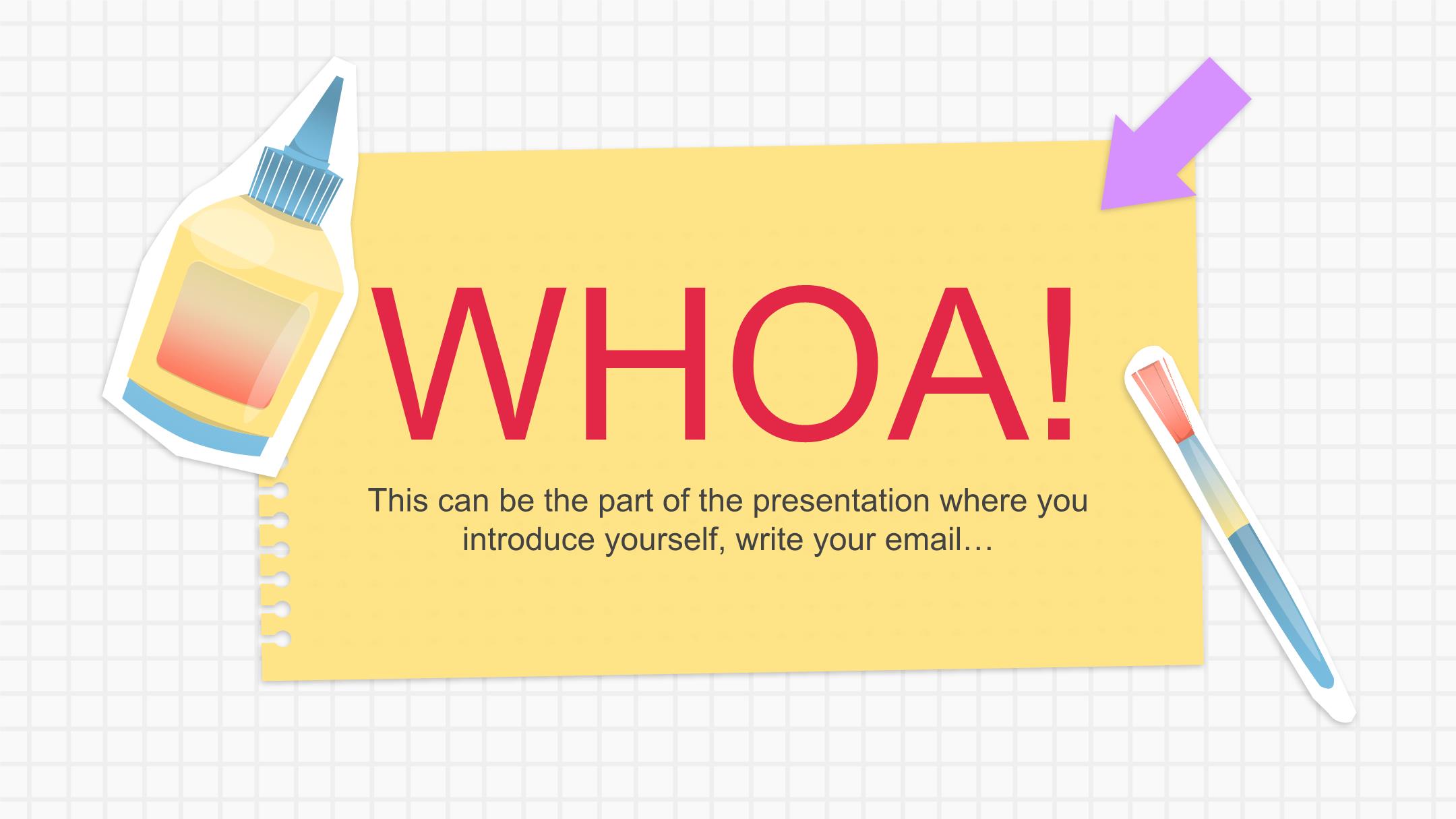 WHOA!

This can be the part of the presentation where you introduce yourself, write your email…